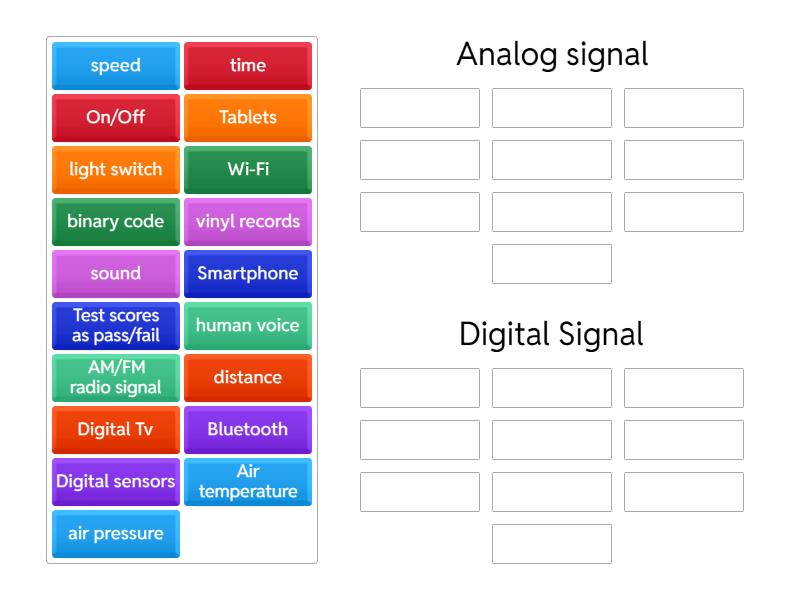 speed
time
On/Off
Tablets
light switch
Wi-Fi
binary code
vinyl records
sound
Smartphone
Test scores as pass/fail
human voice
AM/FM radio signal
distance
Digital Tv
Bluetooth
Digital sensors
Air temperature
air pressure

Analog signal

Digital Signal